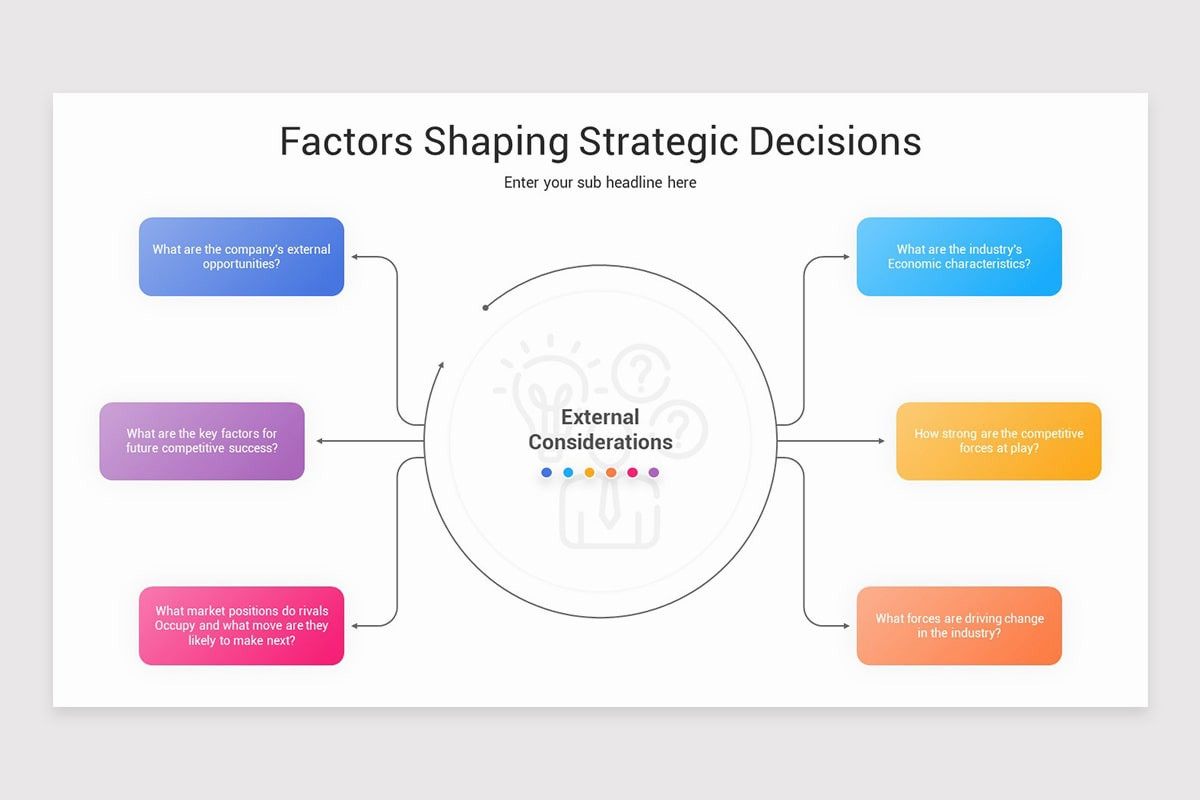 Factors Shaping Strategic Decisions

Enter your sub headline here

What are the company's external opportunities?

What are the key factors for future competitive success?

What market positions do rivals Occupy and what move are they likely to make next?

External Considerations

What are the industry's Economic characteristics?

How strong are the competitive forces at play?

What forces are driving change in the industry?